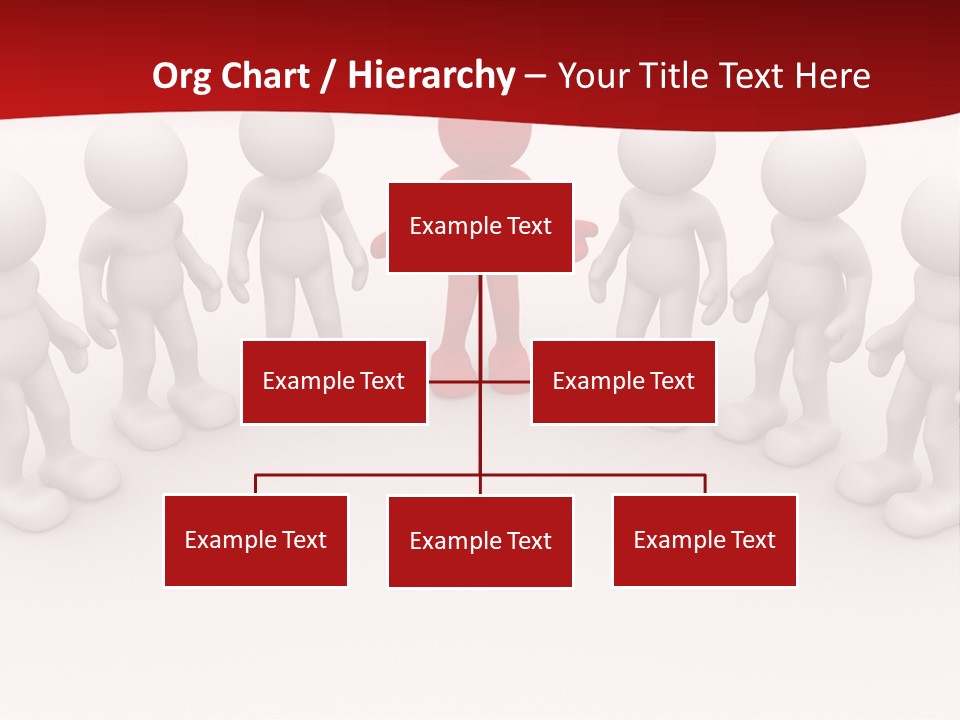 Org Chart / Hierarchy – Your Title Text Here

Example Text

Example Text

Example Text

Example Text

Example Text

Example Text